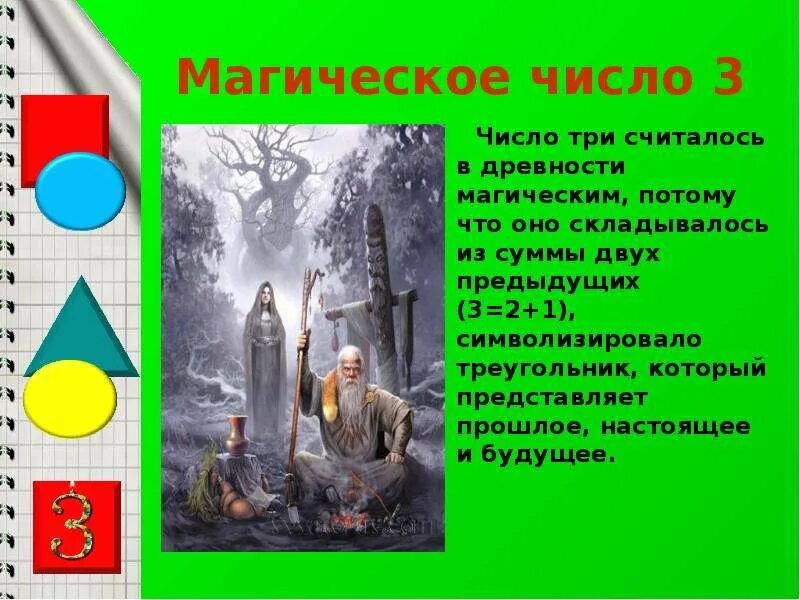 Магическое число 3

Число три считалось в древности магическим, потому что оно складывалось из суммы двух предыдущих (3=2+1), символизировало треугольник, который представляет прошлое, настоящее и будущее.

3